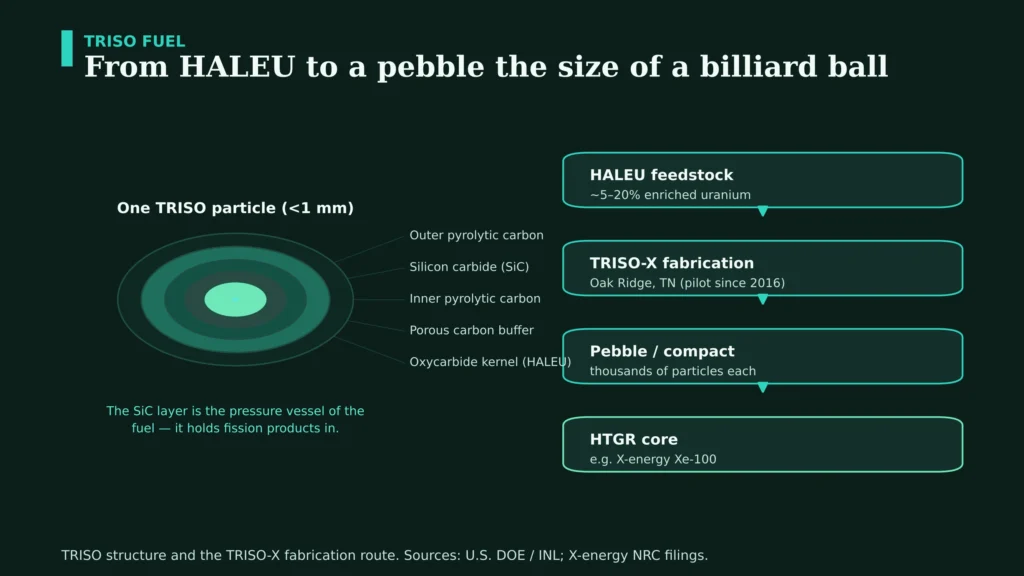 TRISO FUEL
From HALEU to a pebble the size of a billiard ball

One TRISO particle (<1 mm)

Outer pyrolytic carbon
Silicon carbide (SiC)
Inner pyrolytic carbon
Porous carbon buffer
Oxycarbide kernel (HALEU)

The SiC layer is the pressure vessel of the fuel — it holds fission products in.

HALEU feedstock
~5–20% enriched uranium

TRISO-X fabrication
Oak Ridge, TN (pilot since 2016)

Pebble / compact
thousands of particles each

HTGR core
e.g. X-energy Xe-100

TRISO structure and the TRISO-X fabrication route. Sources: U.S. DOE / INL; X-energy NRC filings.